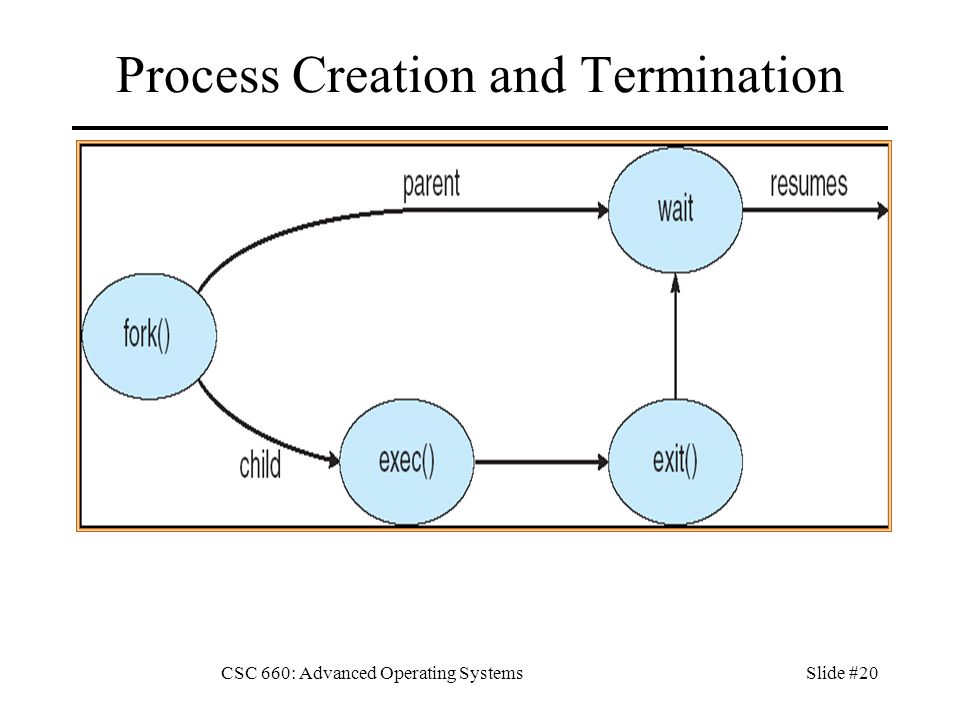 Process Creation and Termination

parent

wait

resumes

fork()

child

exec()

exit()

CSC 660: Advanced Operating Systems

Slide #20